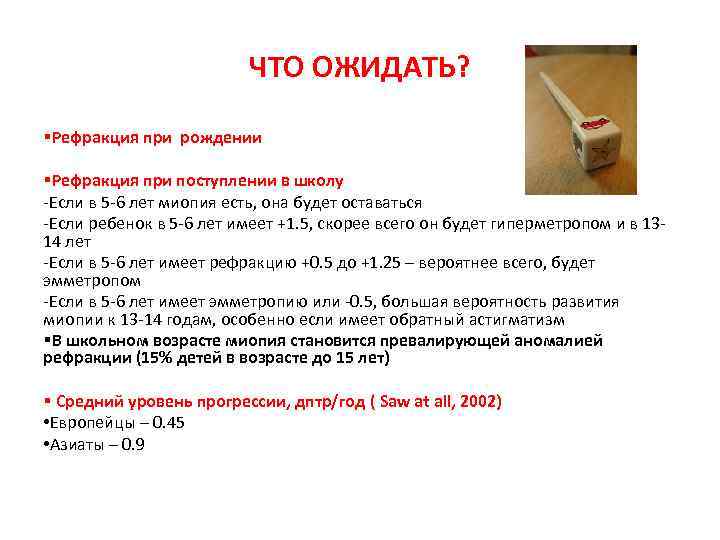 ЧТО ОЖИДАТЬ?

▪Рефракция при рождении

▪Рефракция при поступлении в школу
-Если в 5-6 лет миопия есть, она будет оставаться
-Если ребенок в 5-6 лет имеет +1.5, скорее всего он будет гиперметропом и в 13-14 лет
-Если в 5-6 лет имеет рефракцию +0.5 до +1.25 – вероятнее всего, будет эмметропом
-Если в 5-6 лет имеет эмметропию или -0.5, большая вероятность развития миопии к 13-14 годам, особенно если имеет обратный астигматизм
▪В школьном возрасте миопия становится превалирующей аномалией рефракции (15% детей в возрасте до 15 лет)

▪ Средний уровень прогрессии, дптр/год ( Saw at all, 2002)
•Европейцы – 0.45
•Азиаты – 0.9